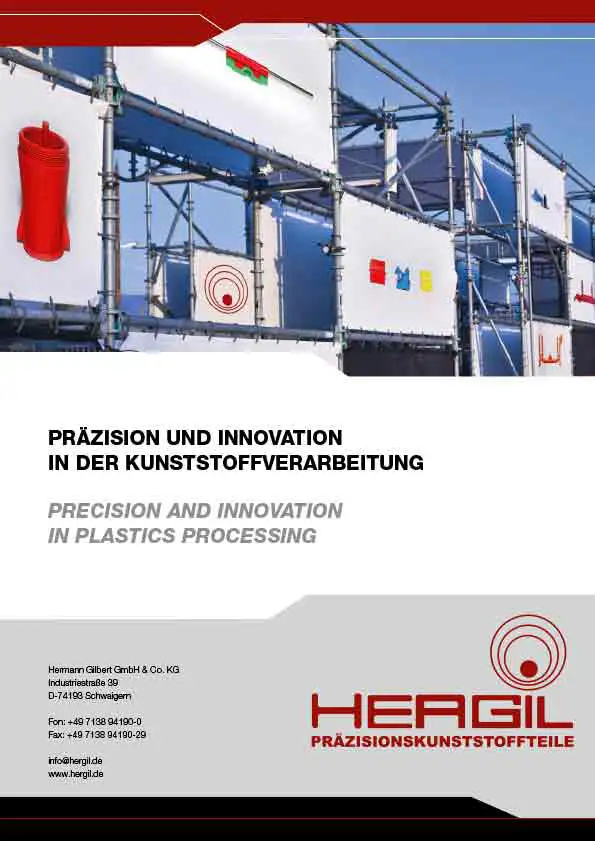 PRÄZISION UND INNOVATION
IN DER KUNSTSTOFFVERARBEITUNG

PRECISION AND INNOVATION
IN PLASTICS PROCESSING

Hermann Gilbert GmbH & Co. KG
Industriestraße 39
D-74193 Schwaigern

Fon: +49 7138 94190-0
Fax: +49 7138 94190-29

info@hergil.de
www.hergil.de

HERGIL
PRÄZISIONSKUNSTSTOFFTEILE